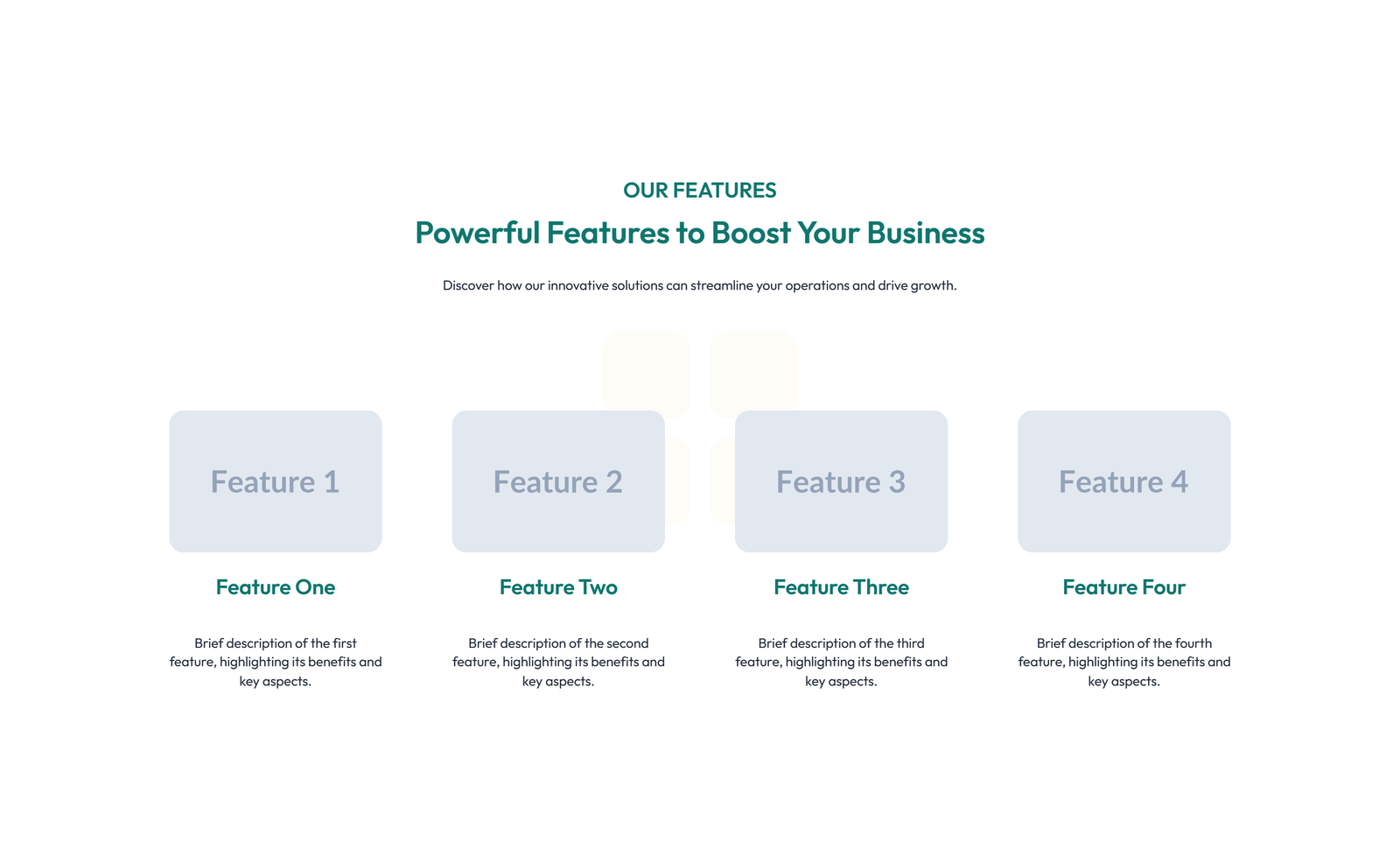 OUR FEATURES

Powerful Features to Boost Your Business

Discover how our innovative solutions can streamline your operations and drive growth.

Feature 1

Feature One

Brief description of the first feature, highlighting its benefits and key aspects.

Feature 2

Feature Two

Brief description of the second feature, highlighting its benefits and key aspects.

Feature 3

Feature Three

Brief description of the third feature, highlighting its benefits and key aspects.

Feature 4

Feature Four

Brief description of the fourth feature, highlighting its benefits and key aspects.